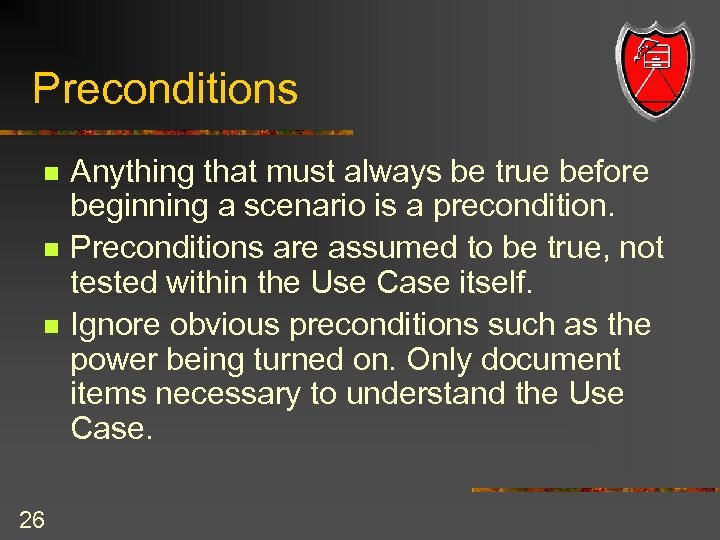 Preconditions

- Anything that must always be true before beginning a scenario is a precondition.
- Preconditions are assumed to be true, not tested within the Use Case itself.
- Ignore obvious preconditions such as the power being turned on. Only document items necessary to understand the Use Case.

26